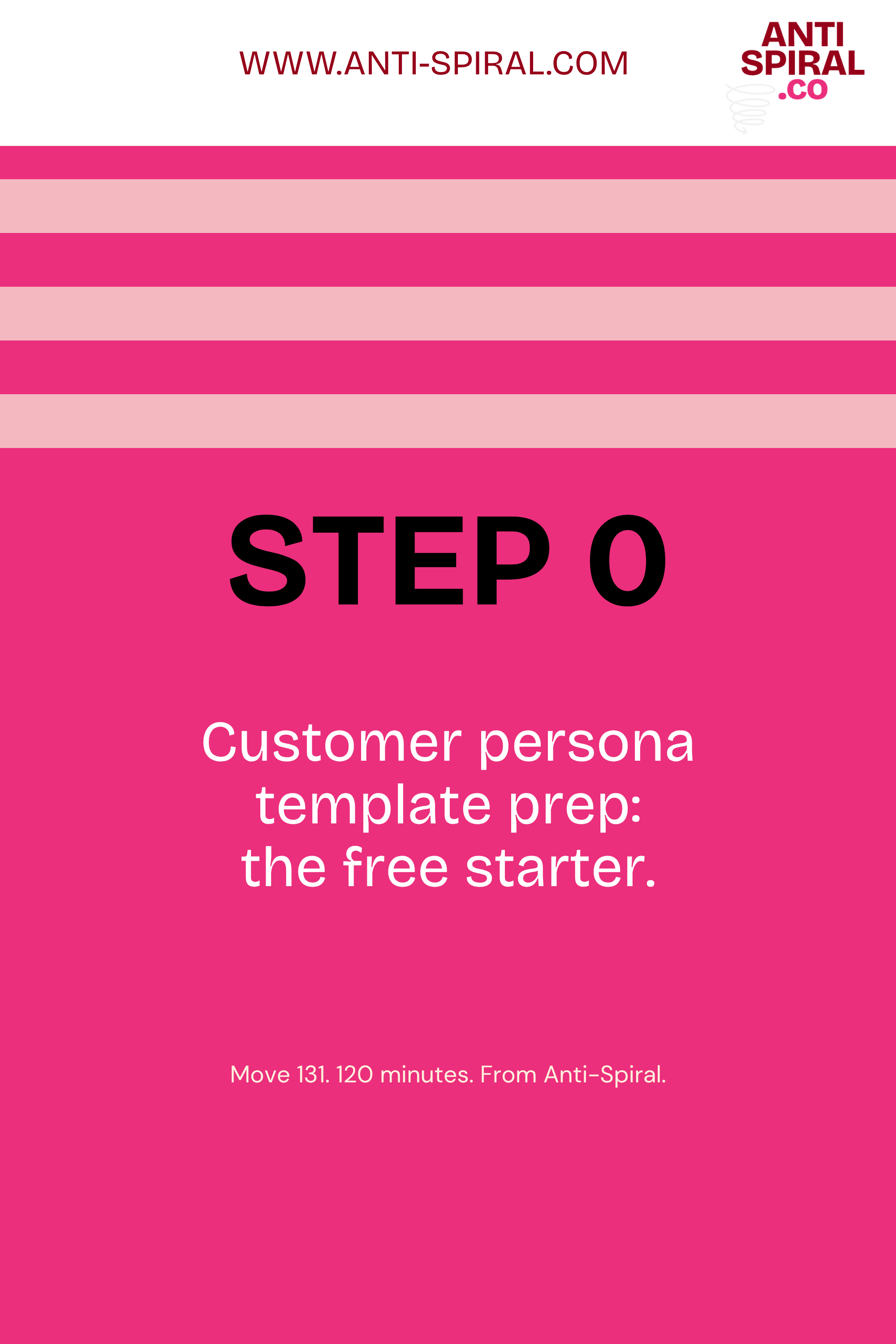 WWW.ANTI-SPIRAL.COM

ANTI SPIRAL .CO

STEP 0

Customer persona template prep: the free starter.

Move 131. 120 minutes. From Anti-Spiral.